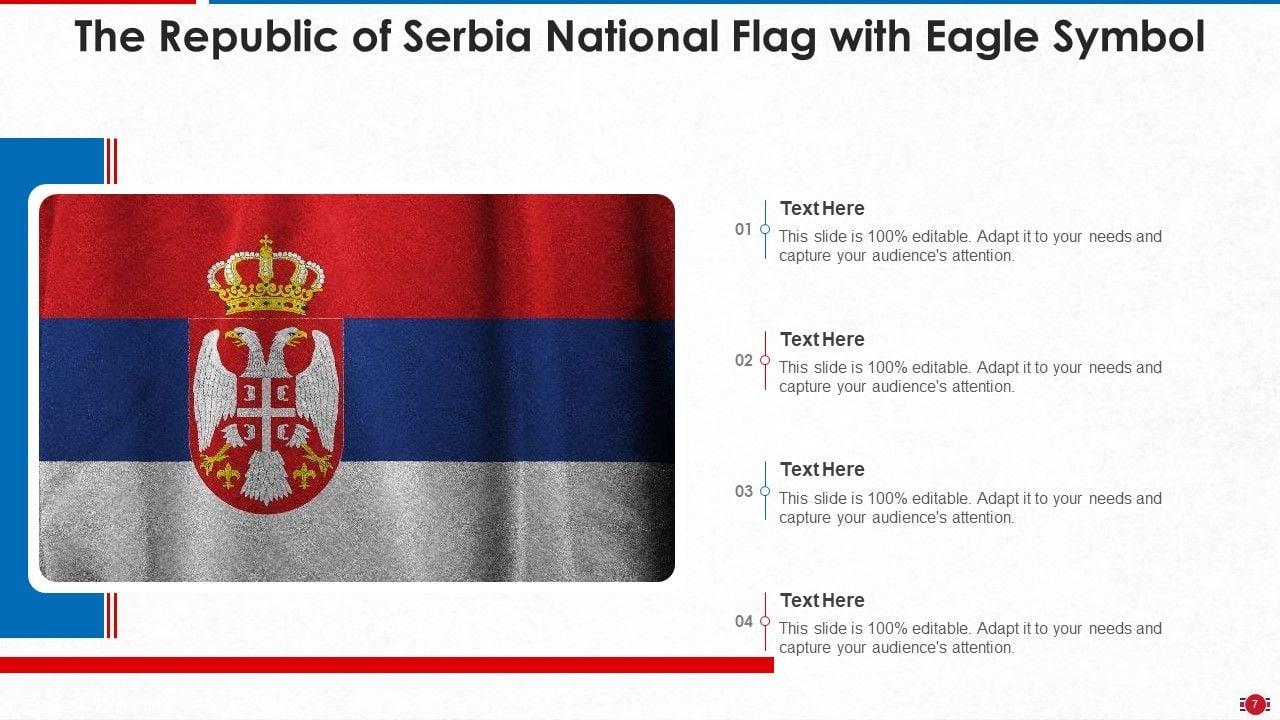 The Republic of Serbia National Flag with Eagle Symbol

01
Text Here
This slide is 100% editable. Adapt it to your needs and capture your audience's attention.

02
Text Here
This slide is 100% editable. Adapt it to your needs and capture your audience's attention.

03
Text Here
This slide is 100% editable. Adapt it to your needs and capture your audience's attention.

04
Text Here
This slide is 100% editable. Adapt it to your needs and capture your audience's attention.

7